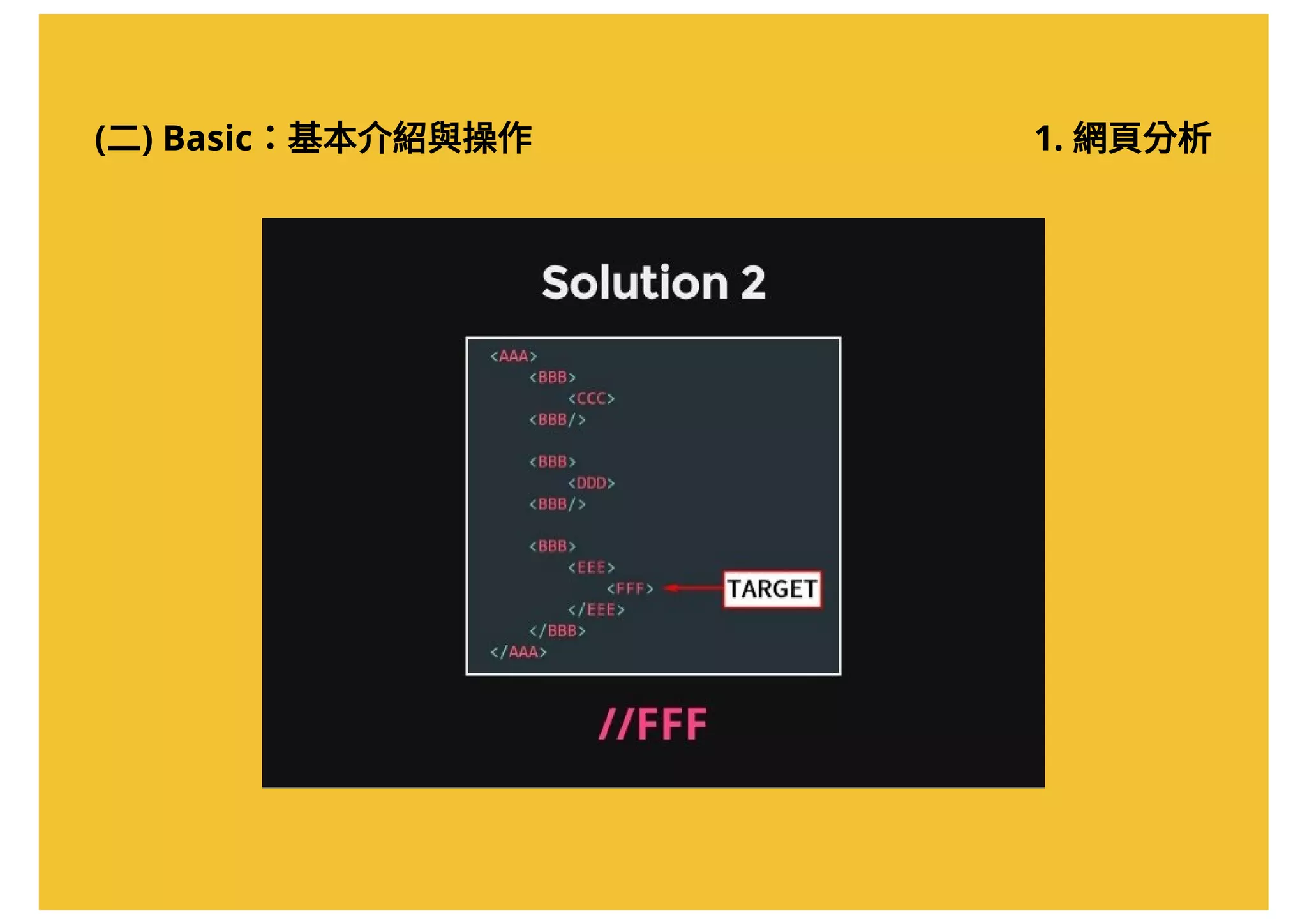 (二) Basic：基本介紹與操作

1. 網頁分析

Solution 2

<AAA>
<BBB>
<CCC>
<BBB/>

<BBB>
<DDD>
<BBB/>

<BBB>
<EEE>
<FFF>
</EEE>
</BBB>
</AAA>

TARGET

//FFF